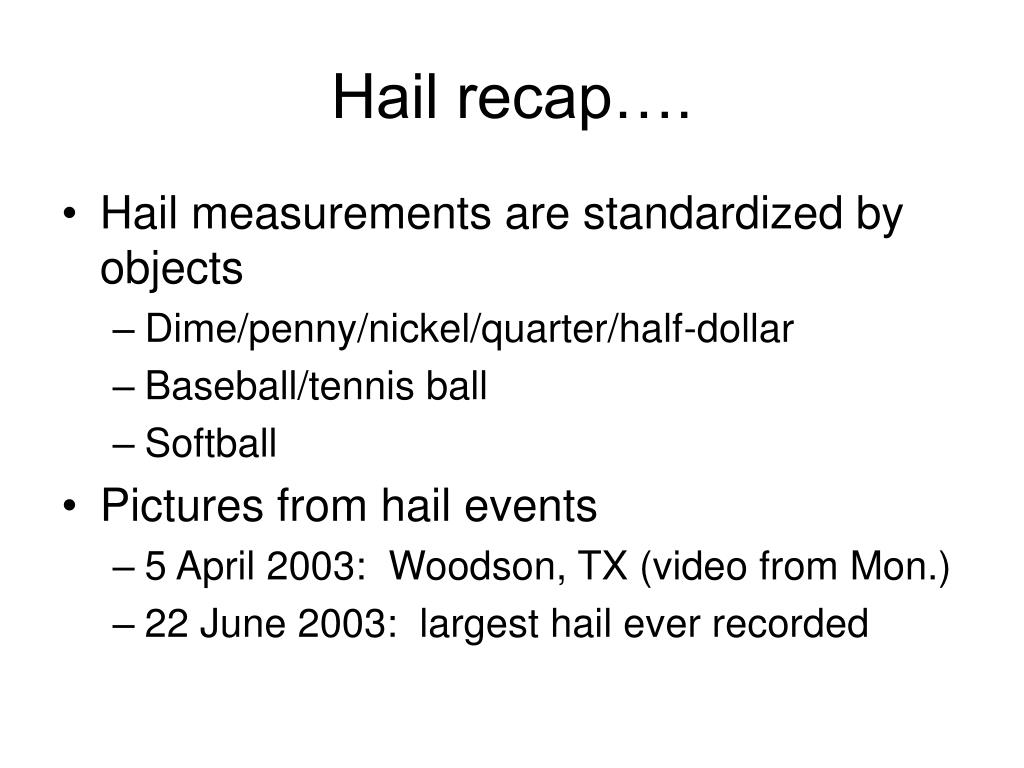 Hail recap….

• Hail measurements are standardized by objects
– Dime/penny/nickel/quarter/half-dollar
– Baseball/tennis ball
– Softball
• Pictures from hail events
– 5 April 2003: Woodson, TX (video from Mon.)
– 22 June 2003: largest hail ever recorded